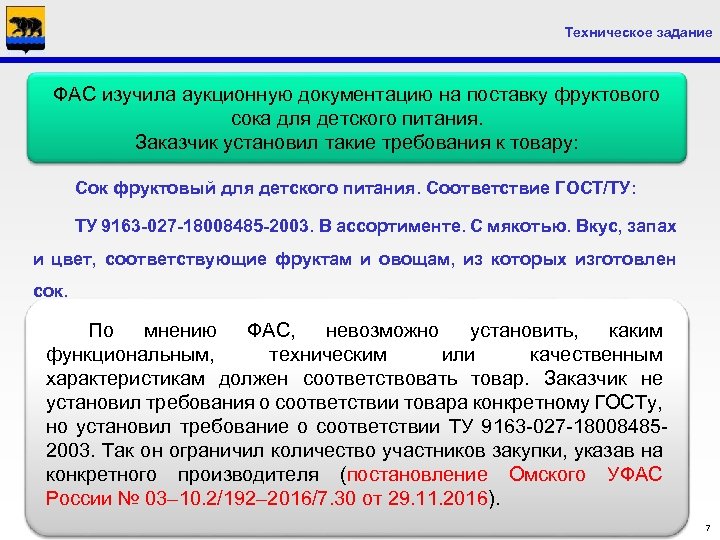 Техническое задание

ФАС изучила аукционную документацию на поставку фруктового сока для детского питания.
Заказчик установил такие требования к товару:

Сок фруктовый для детского питания. Соответствие ГОСТ/ТУ:

ТУ 9163-027-18008485-2003. В ассортименте. С мякотью. Вкус, запах и цвет, соответствующие фруктам и овощам, из которых изготовлен сок.

По мнению ФАС, невозможно установить, каким функциональным, техническим или качественным характеристикам должен соответствовать товар. Заказчик не установил требования о соответствии товара конкретному ГОСТу, но установил требование о соответствии ТУ 9163-027-18008485-2003. Так он ограничил количество участников закупки, указав на конкретного производителя (постановление Омского УФАС России № 03–10.2/192–2016/7.30 от 29.11.2016).

7